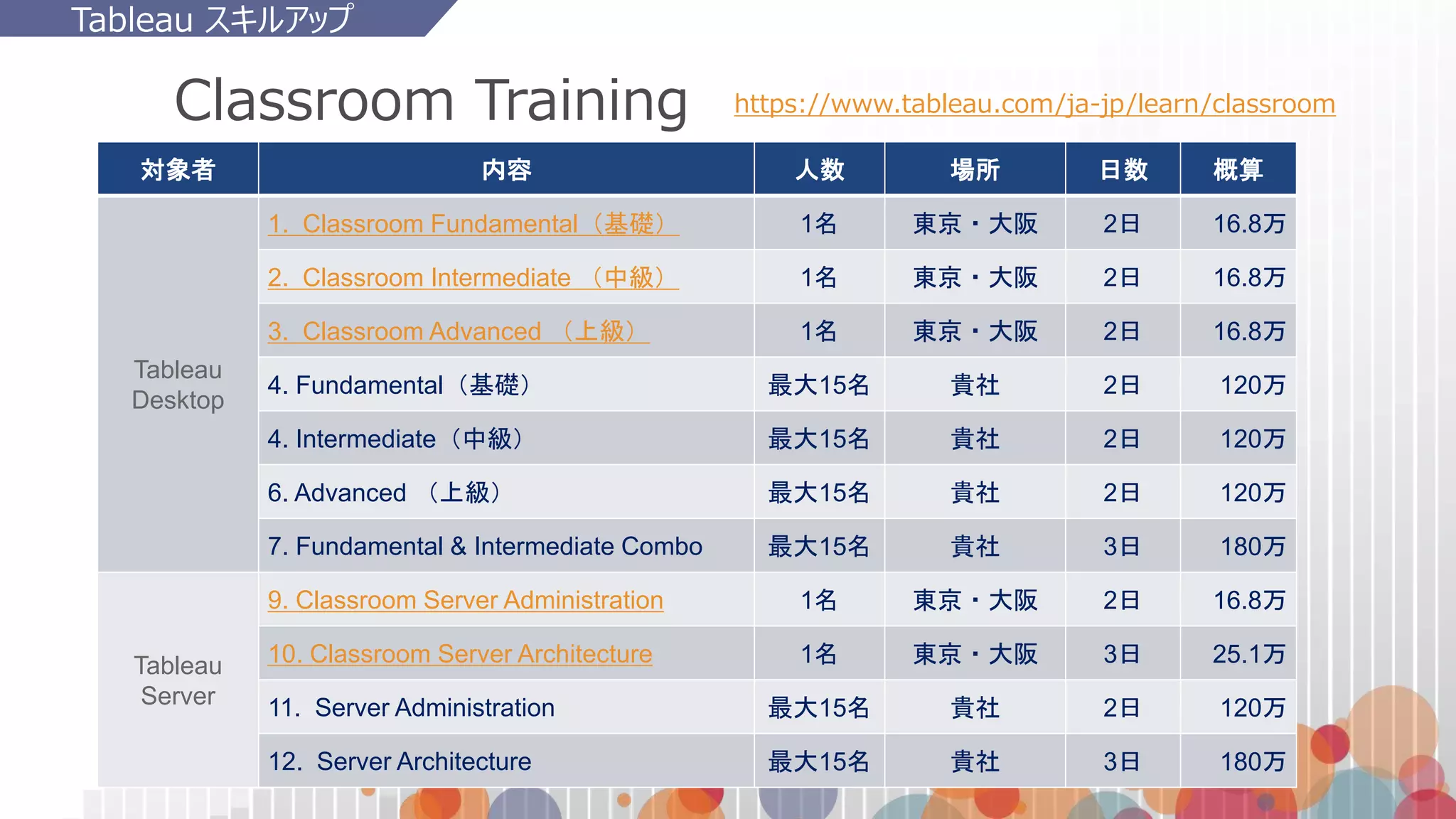 Tableau スキルアップ

Classroom Training https://www.tableau.com/ja-jp/learn/classroom

| 対象者 | 内容 | 人数 | 場所 | 日数 | 概算 |
|---|---|---|---|---|---|
| Tableau Desktop | 1. Classroom Fundamental（基礎） | 1名 | 東京・大阪 | 2日 | 16.8万 |
| | 2. Classroom Intermediate （中級） | 1名 | 東京・大阪 | 2日 | 16.8万 |
| | 3. Classroom Advanced （上級） | 1名 | 東京・大阪 | 2日 | 16.8万 |
| | 4. Fundamental（基礎） | 最大15名 | 貴社 | 2日 | 120万 |
| | 4. Intermediate（中級） | 最大15名 | 貴社 | 2日 | 120万 |
| | 6. Advanced （上級） | 最大15名 | 貴社 | 2日 | 120万 |
| | 7. Fundamental & Intermediate Combo | 最大15名 | 貴社 | 3日 | 180万 |
| Tableau Server | 9. Classroom Server Administration | 1名 | 東京・大阪 | 2日 | 16.8万 |
| | 10. Classroom Server Architecture | 1名 | 東京・大阪 | 3日 | 25.1万 |
| | 11. Server Administration | 最大15名 | 貴社 | 2日 | 120万 |
| | 12. Server Architecture | 最大15名 | 貴社 | 3日 | 180万 |